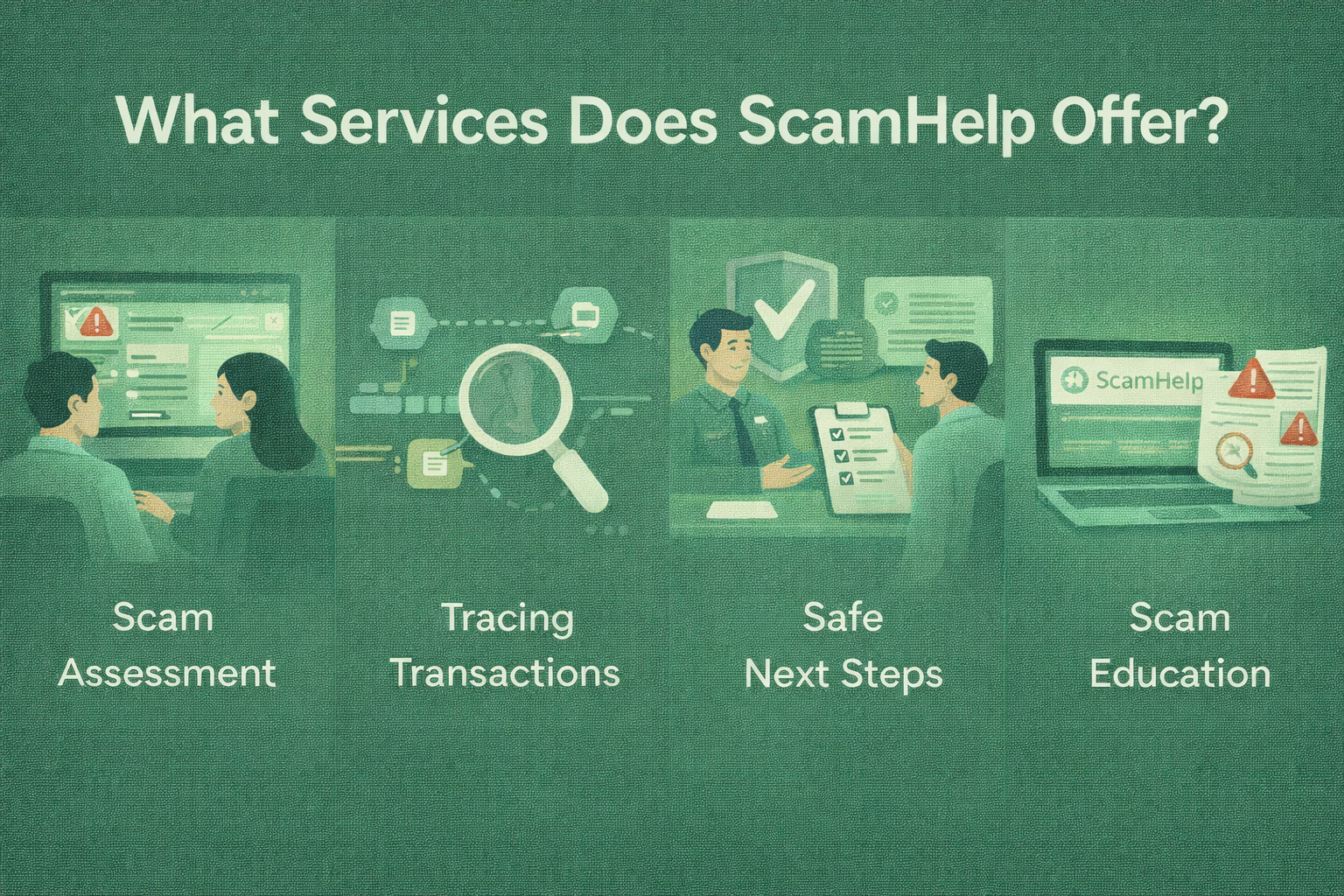 What Services Does ScamHelp Offer?

ScamHelp

Scam Assessment

Tracing Transactions

Safe Next Steps

Scam Education